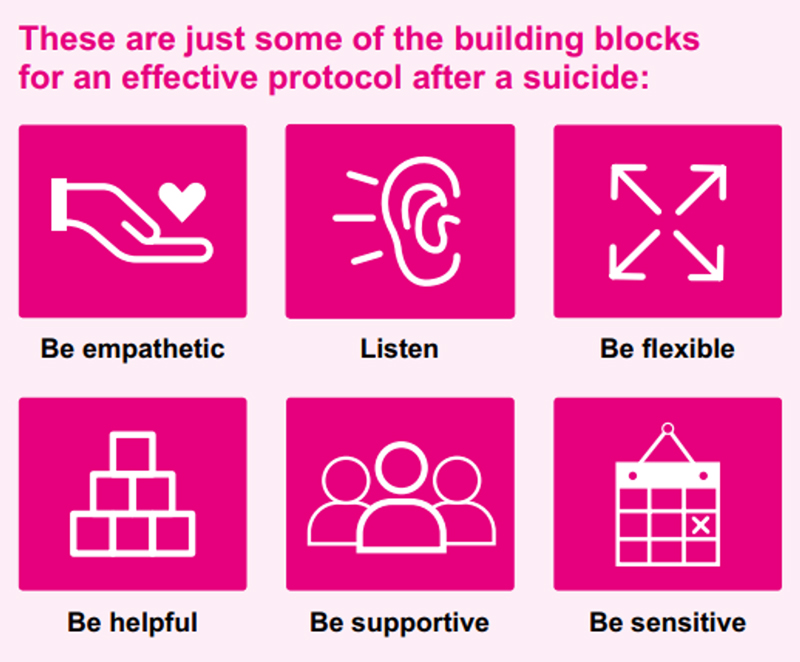 These are just some of the building blocks for an effective protocol after a suicide:

Be empathetic

Listen

Be flexible

Be helpful

Be supportive

Be sensitive